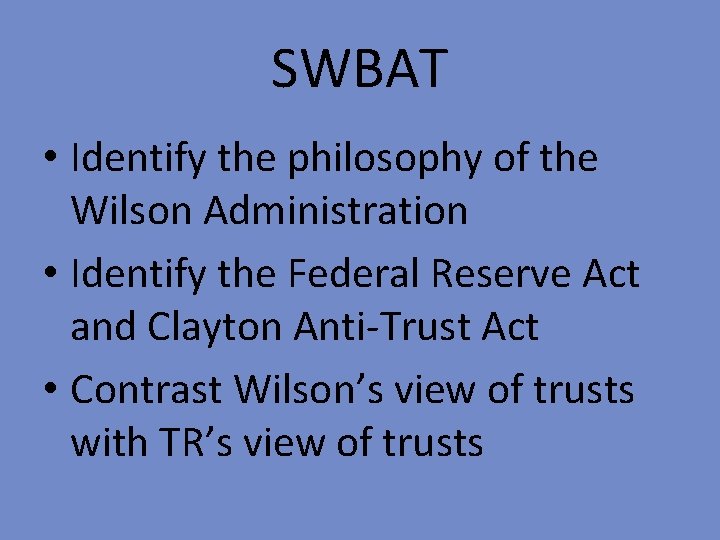 SWBAT

• Identify the philosophy of the Wilson Administration
• Identify the Federal Reserve Act and Clayton Anti-Trust Act
• Contrast Wilson’s view of trusts with TR’s view of trusts